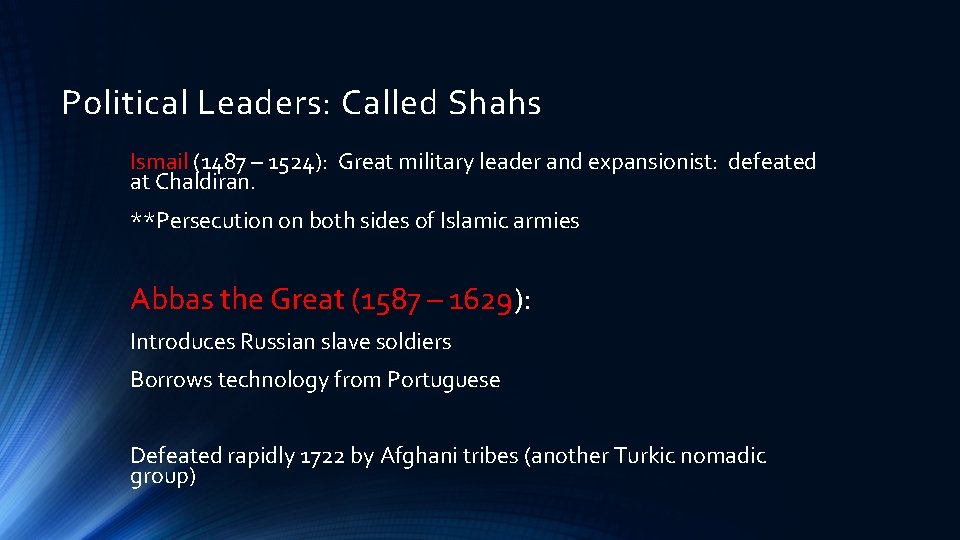 Political Leaders: Called Shahs

Ismail (1487 – 1524): Great military leader and expansionist: defeated at Chaldiran.

**Persecution on both sides of Islamic armies

Abbas the Great (1587 – 1629):

Introduces Russian slave soldiers

Borrows technology from Portuguese

Defeated rapidly 1722 by Afghani tribes (another Turkic nomadic group)